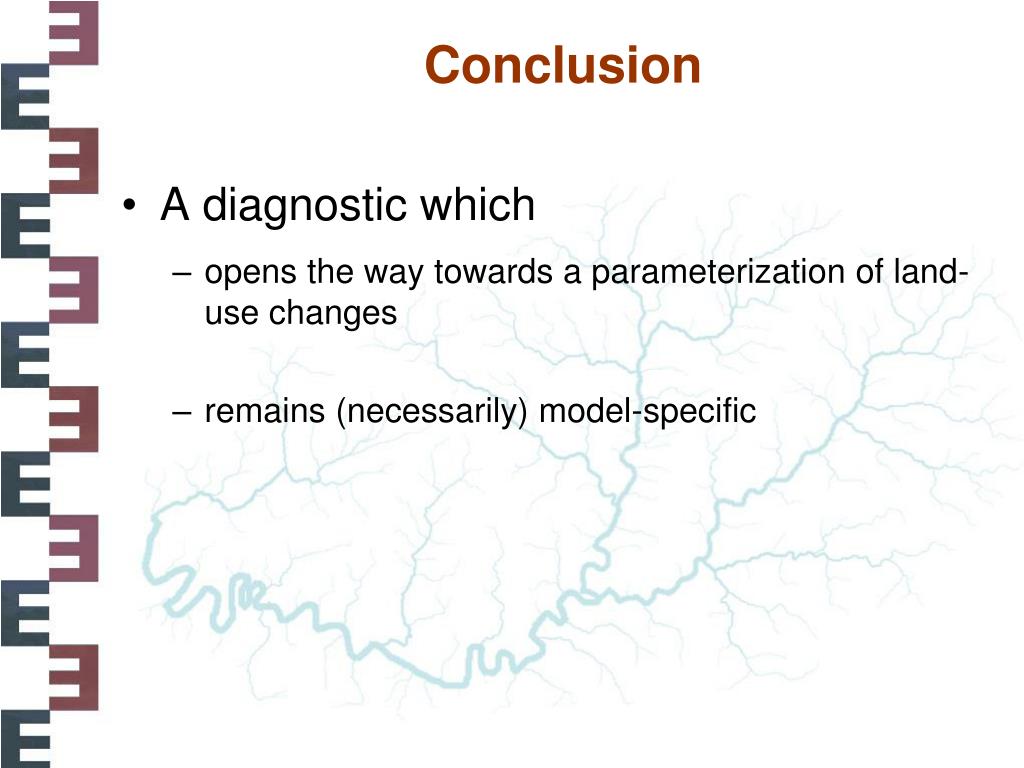 Conclusion

• A diagnostic which

– opens the way towards a parameterization of land-use changes

– remains (necessarily) model-specific